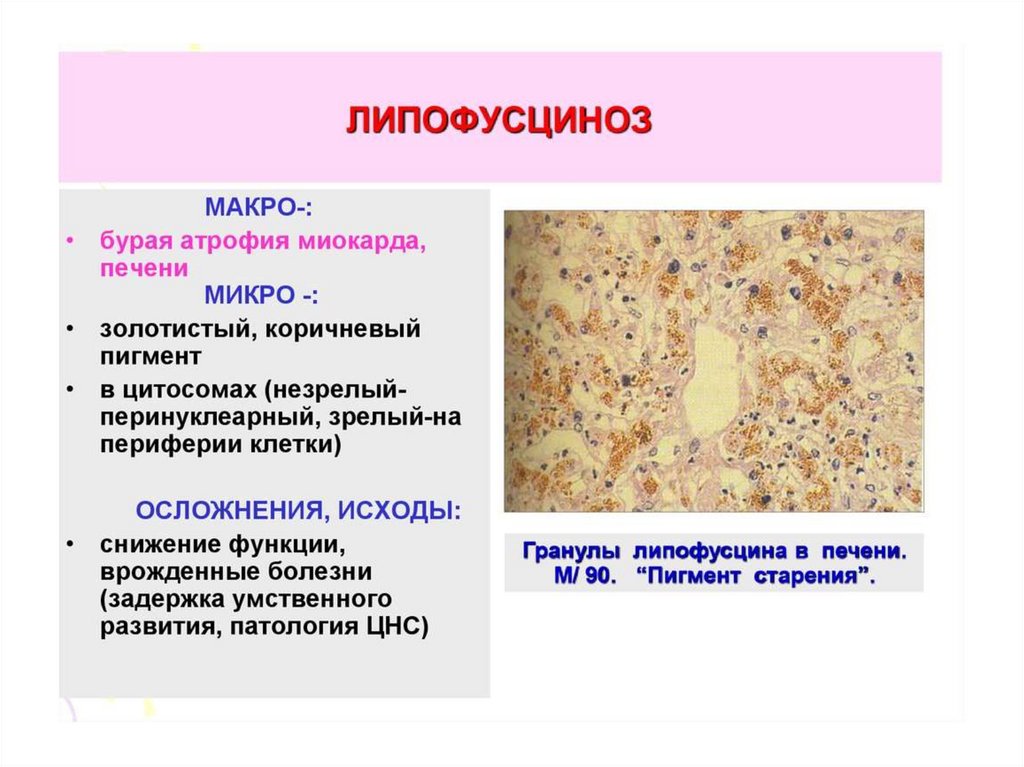 ЛИПОФУСЦИНОЗ

МАКРО-:

• бурая атрофия миокарда, печени

МИКРО -:

• золотистый, коричневый пигмент

• в цитосомах (незрелый-перинуклеарный, зрелый-на периферии клетки)

ОСЛОЖНЕНИЯ, ИСХОДЫ:

• снижение функции, врожденные болезни (задержка умственного развития, патология ЦНС)

Гранулы липофусцина в печени. М/ 90. “Пигмент старения”.